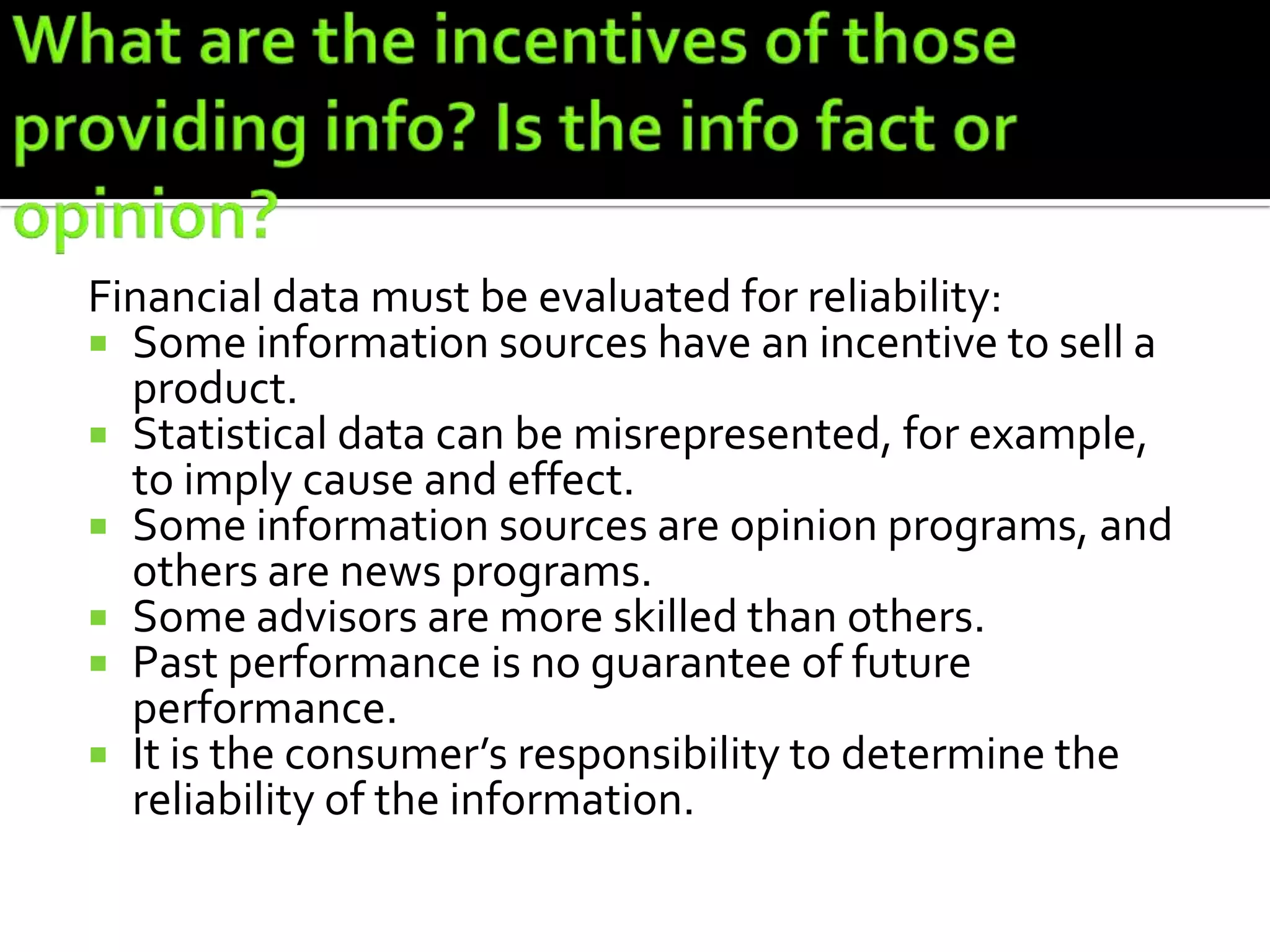 What are the incentives of those providing info? Is the info fact or opinion?

Financial data must be evaluated for reliability:
- Some information sources have an incentive to sell a product.
- Statistical data can be misrepresented, for example, to imply cause and effect.
- Some information sources are opinion programs, and others are news programs.
- Some advisors are more skilled than others.
- Past performance is no guarantee of future performance.
- It is the consumer’s responsibility to determine the reliability of the information.